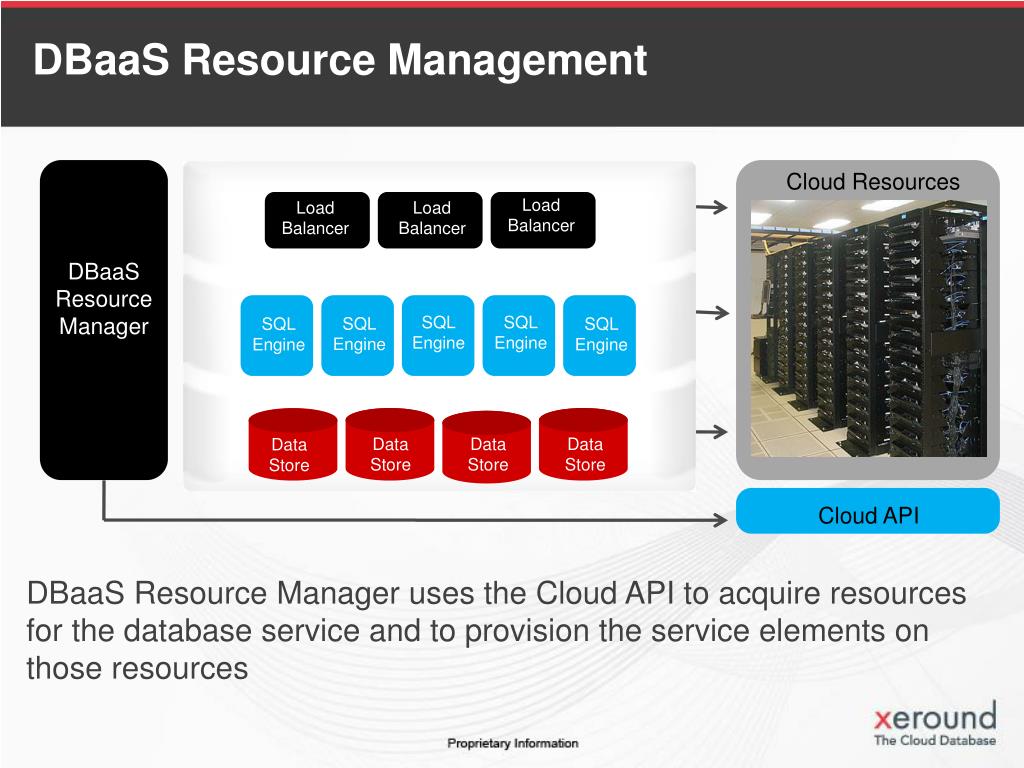 DBaaS Resource Management

DBaaS Resource Manager

Load Balancer

Load Balancer

Load Balancer

SQL Engine

SQL Engine

SQL Engine

SQL Engine

SQL Engine

Data Store

Data Store

Data Store

Data Store

Cloud Resources

Cloud API

DBaaS Resource Manager uses the Cloud API to acquire resources for the database service and to provision the service elements on those resources

Proprietary Information

xeround
The Cloud Database